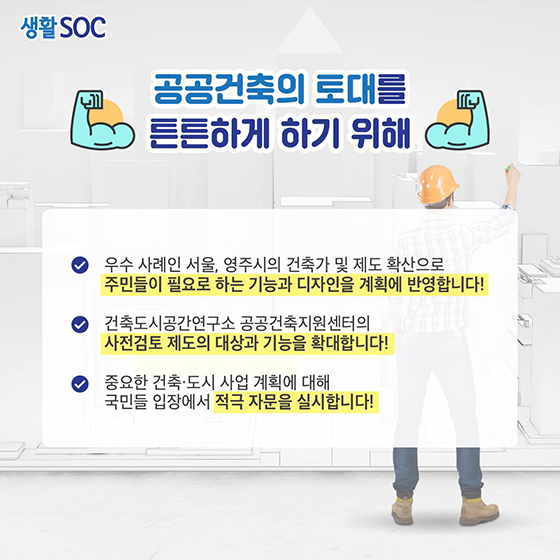 생활SOC

공공건축의 토대를 튼튼하게 하기 위해

우수 사례인 서울, 영주시의 건축가 및 제도 확산으로 주민들이 필요로 하는 기능과 디자인을 계획에 반영합니다!

건축도시공간연구소 공공건축지원센터의 사전검토 제도의 대상과 기능을 확대합니다!

중요한 건축·도시 사업 계획에 대해 국민들 입장에서 적극 자문을 실시합니다!